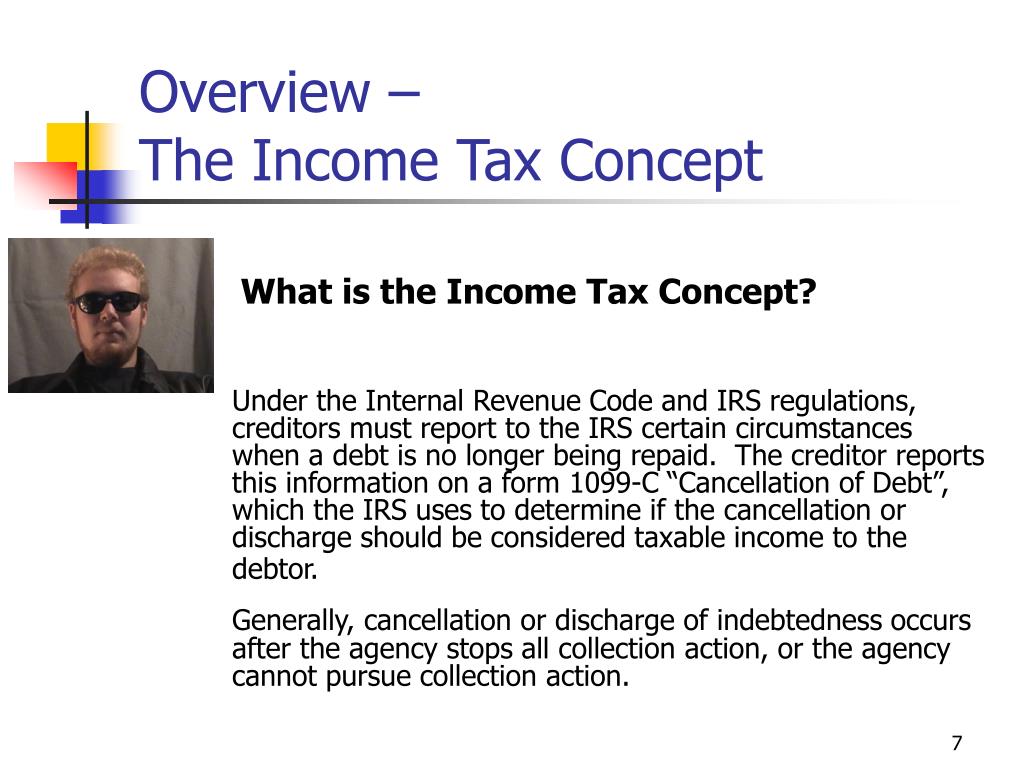 Overview –
The Income Tax Concept

What is the Income Tax Concept?

Under the Internal Revenue Code and IRS regulations, creditors must report to the IRS certain circumstances when a debt is no longer being repaid.  The creditor reports this information on a form 1099-C “Cancellation of Debt”, which the IRS uses to determine if the cancellation or discharge should be considered taxable income to the debtor.

Generally, cancellation or discharge of indebtedness occurs after the agency stops all collection action, or the agency cannot pursue collection action.

7